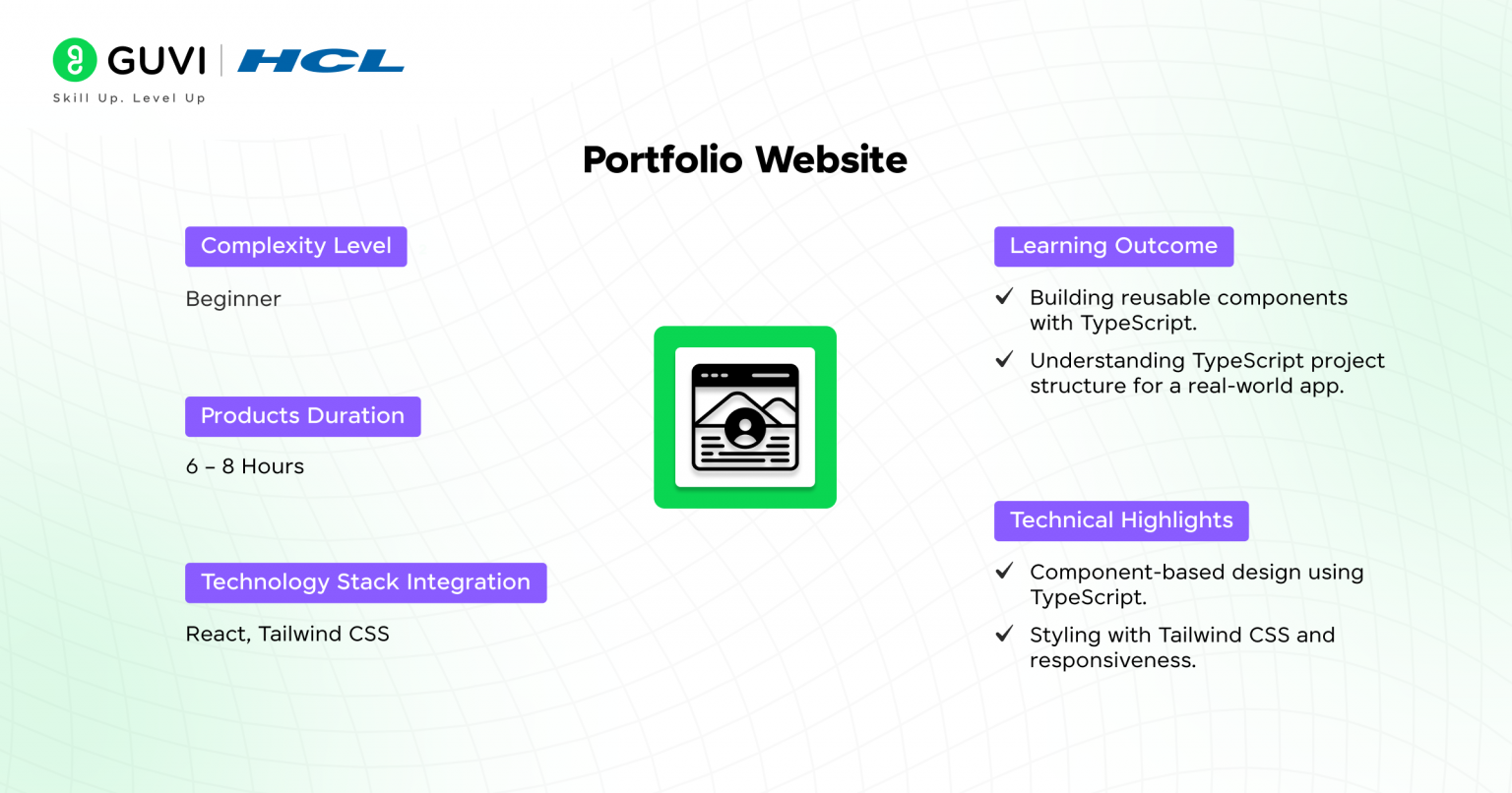 GUVI | HCL
Skill Up. Level Up

Portfolio Website

Complexity Level

Beginner

Products Duration

6 – 8 Hours

Technology Stack Integration

React, Tailwind CSS

Learning Outcome

✓ Building reusable components with TypeScript.

✓ Understanding TypeScript project structure for a real-world app.

Technical Highlights

✓ Component-based design using TypeScript.

✓ Styling with Tailwind CSS and responsiveness.